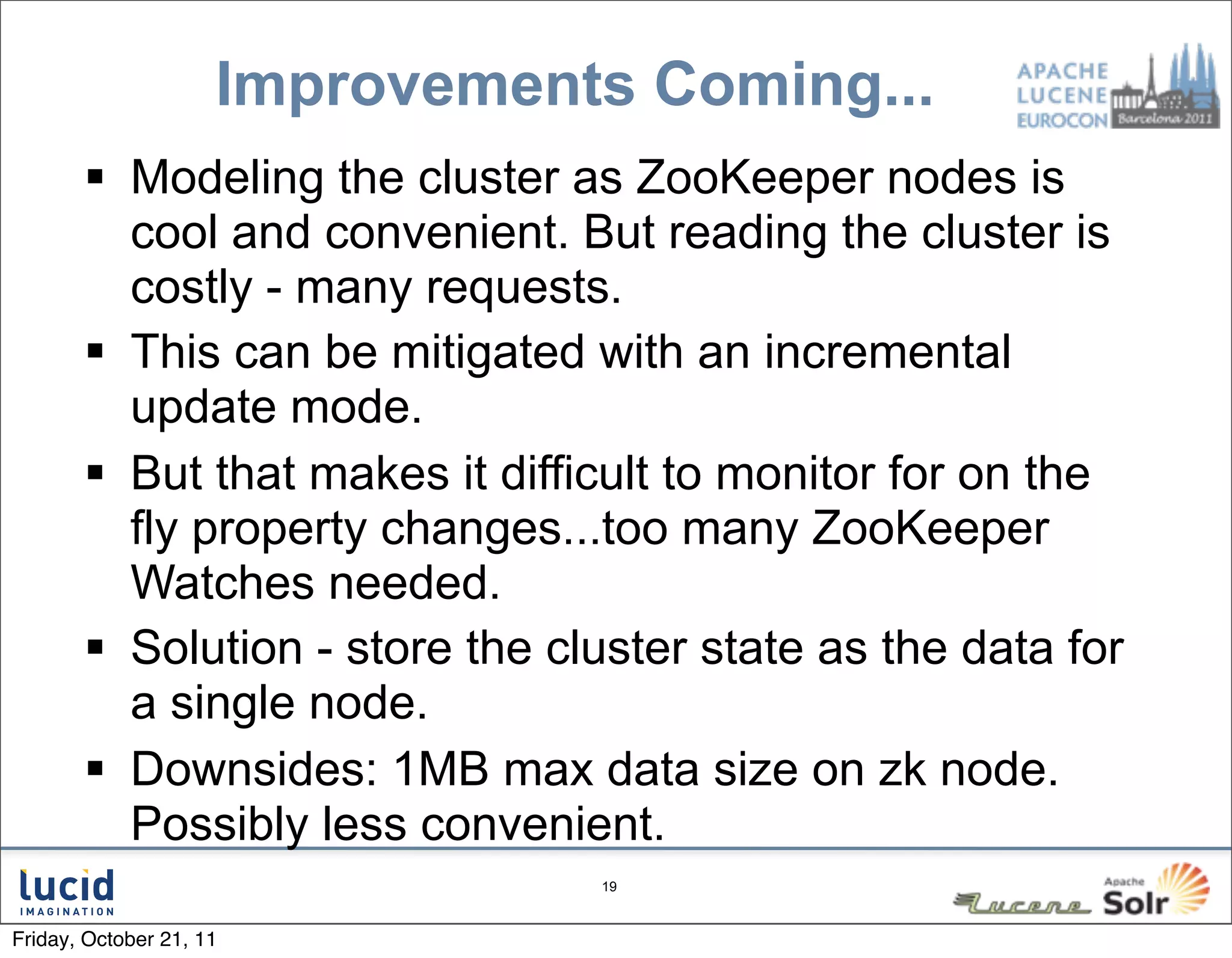 Improvements Coming...

APACHE LUCENE EUROCON Barcelona 2011

▪ Modeling the cluster as ZooKeeper nodes is cool and convenient. But reading the cluster is costly - many requests.

▪ This can be mitigated with an incremental update mode.

▪ But that makes it difficult to monitor for on the fly property changes...too many ZooKeeper Watches needed.

▪ Solution - store the cluster state as the data for a single node.

▪ Downsides: 1MB max data size on zk node. Possibly less convenient.

lucid IMAGINATION

19

Lucene Apache Solr

Friday, October 21, 11